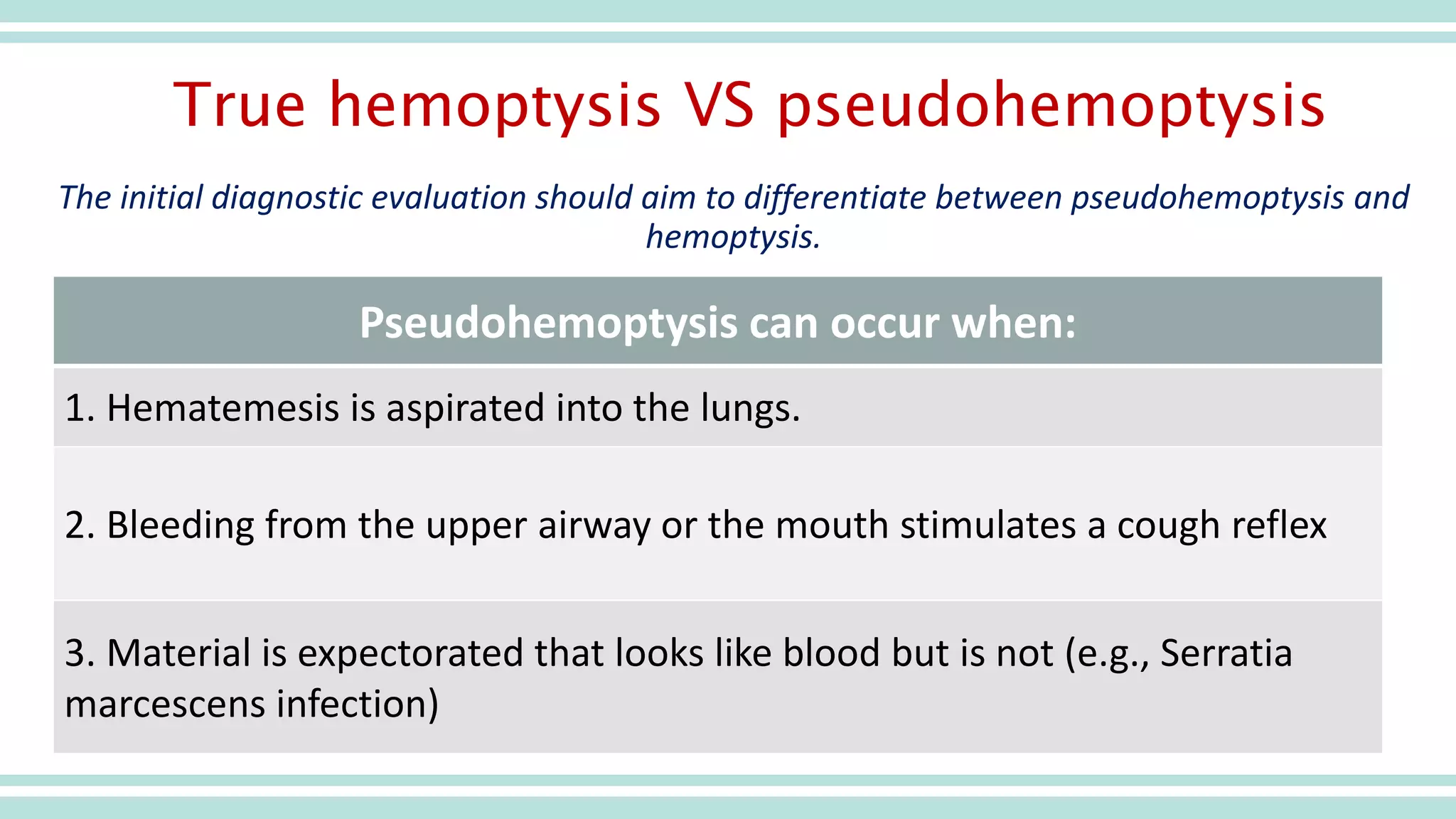 True hemoptysis VS pseudohemoptysis

The initial diagnostic evaluation should aim to differentiate between pseudohemoptysis and hemoptysis.

| Pseudohemoptysis can occur when: |
|---|
| 1. Hematemesis is aspirated into the lungs. |
| 2. Bleeding from the upper airway or the mouth stimulates a cough reflex |
| 3. Material is expectorated that looks like blood but is not (e.g., Serratia marcescens infection) |